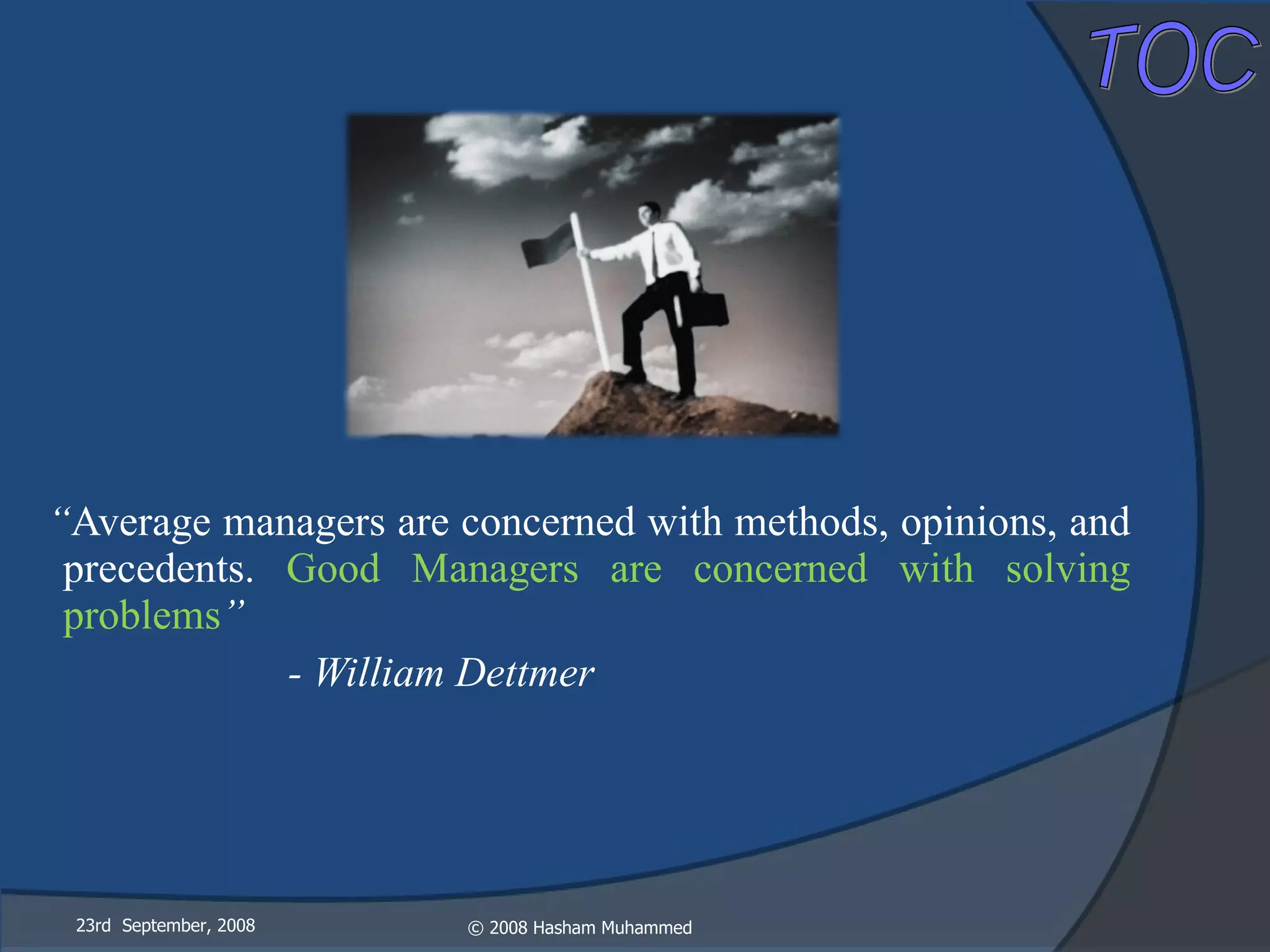 TOC

“Average managers are concerned with methods, opinions, and precedents. Good Managers are concerned with solving problems”

- William Dettmer

23rd September, 2008

© 2008 Hasham Muhammed